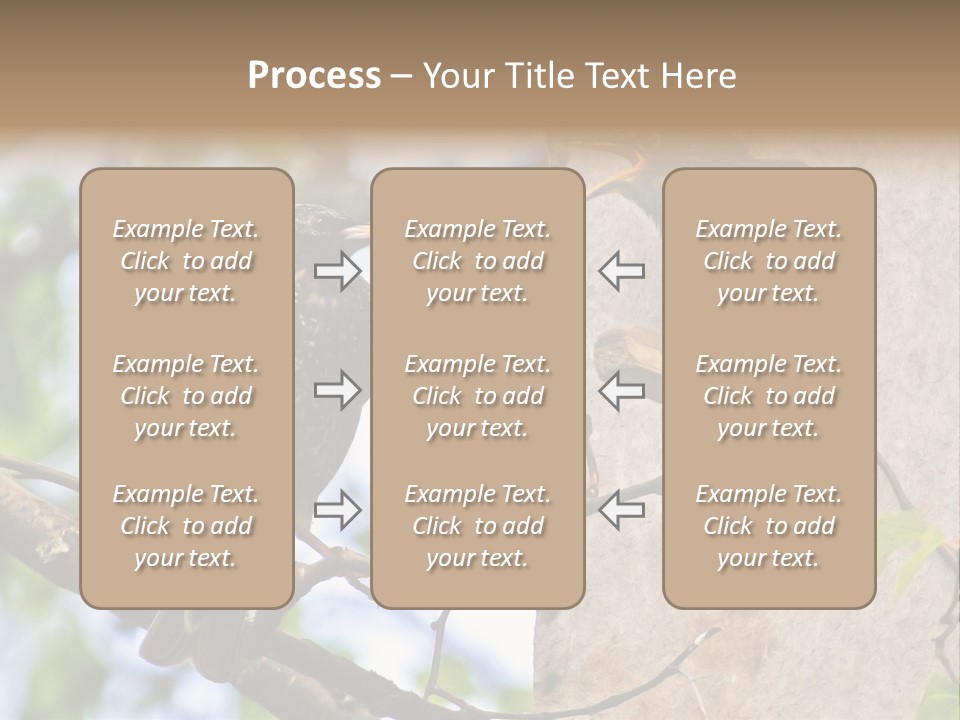 Process – Your Title Text Here

Example Text. Click to add your text.

Example Text. Click to add your text.

Example Text. Click to add your text.

Example Text. Click to add your text.

Example Text. Click to add your text.

Example Text. Click to add your text.

Example Text. Click to add your text.

Example Text. Click to add your text.

Example Text. Click to add your text.